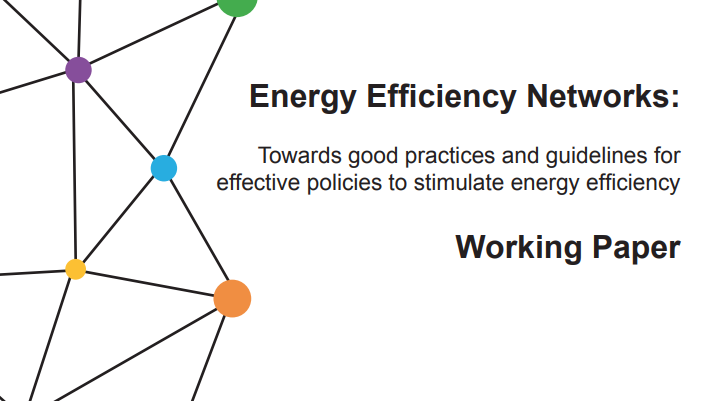 Energy Efficiency Networks:

Towards good practices and guidelines for effective policies to stimulate energy efficiency

Working Paper